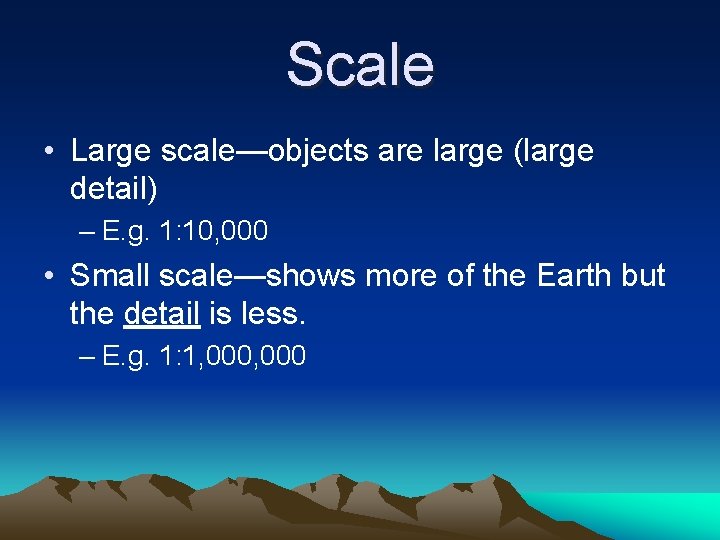 Scale

• Large scale—objects are large (large detail)

– E.g. 1:10,000

• Small scale—shows more of the Earth but the detail is less.

– E.g. 1:1,000,000